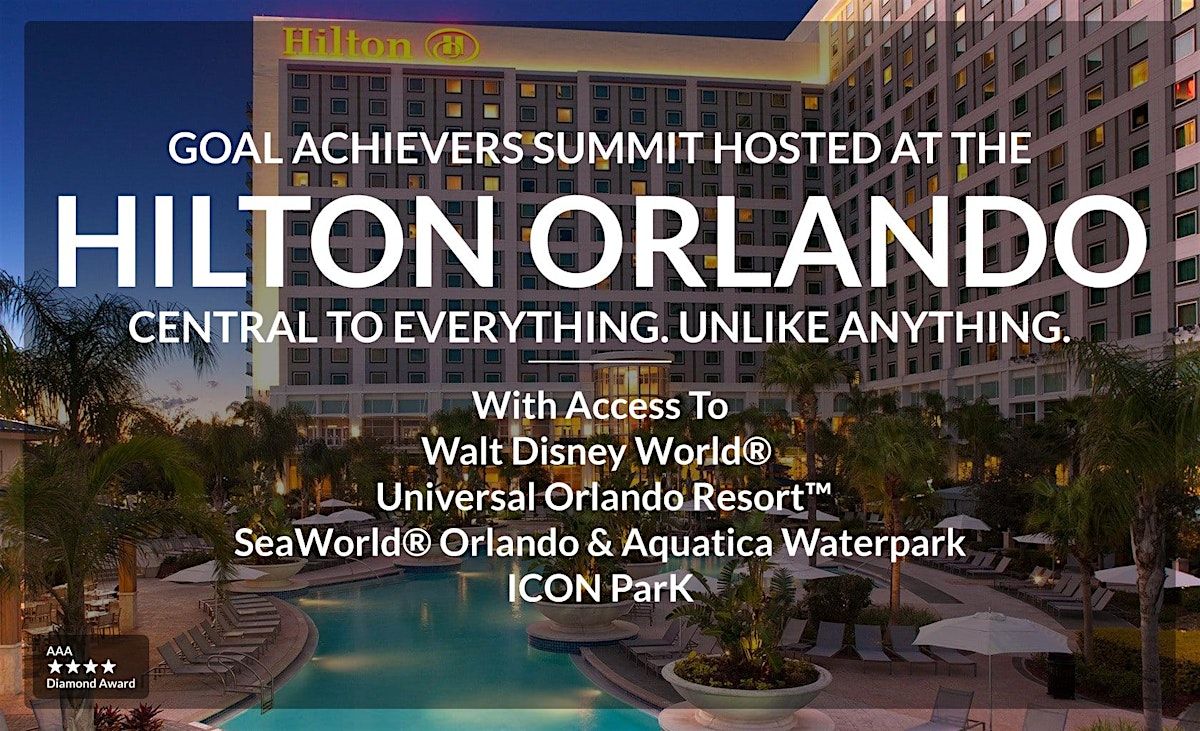 Hilton

GOAL ACHIEVERS SUMMIT HOSTED AT THE

HILTON ORLANDO

CENTRAL TO EVERYTHING. UNLIKE ANYTHING.

With Access To
Walt Disney World®
Universal Orlando Resort™
SeaWorld® Orlando & Aquatica Waterpark
ICON ParK

AAA
★★★★
Diamond Award